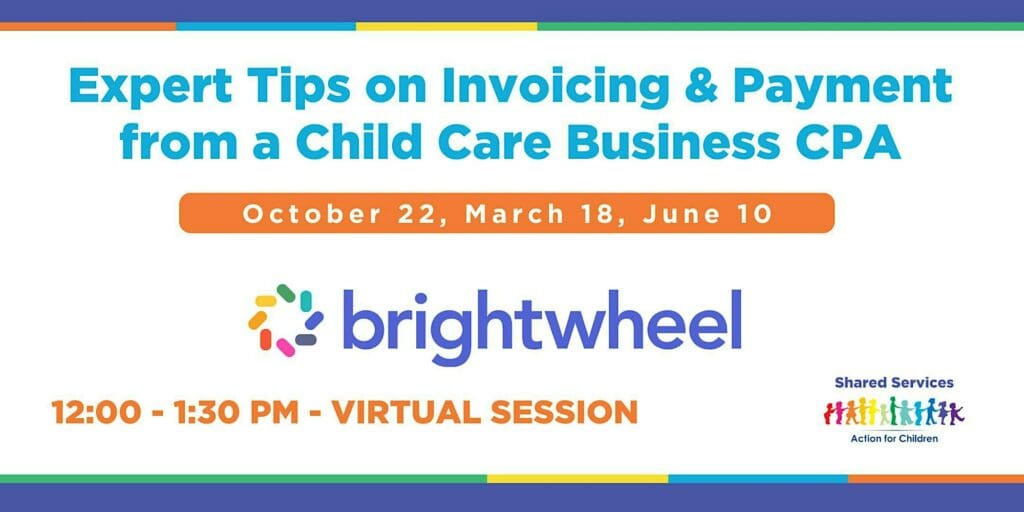 Expert Tips on Invoicing & Payment from a Child Care Business CPA

October 22, March 18, June 10

brightwheel

12:00 - 1:30 PM - VIRTUAL SESSION

Shared Services

Action for Children